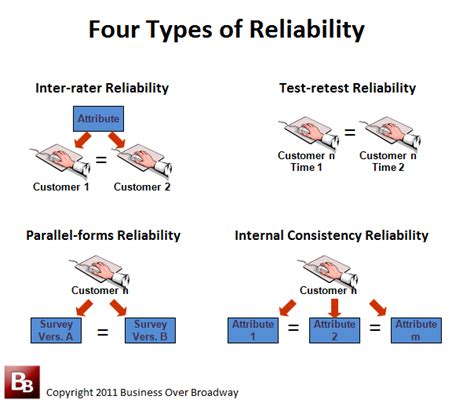 Four Types of Reliability

Inter-rater Reliability

Attribute

=

Customer 1 Customer 2

Test-retest Reliability

=

Customer n Time 1

Customer n Time 2

Parallel-forms Reliability

Customer n

Survey Vers. A = Survey Vers. B

Internal Consistency Reliability

Customer n

Attribute 1 = Attribute 2 = Attribute m

BB

Copyright 2011 Business Over Broadway